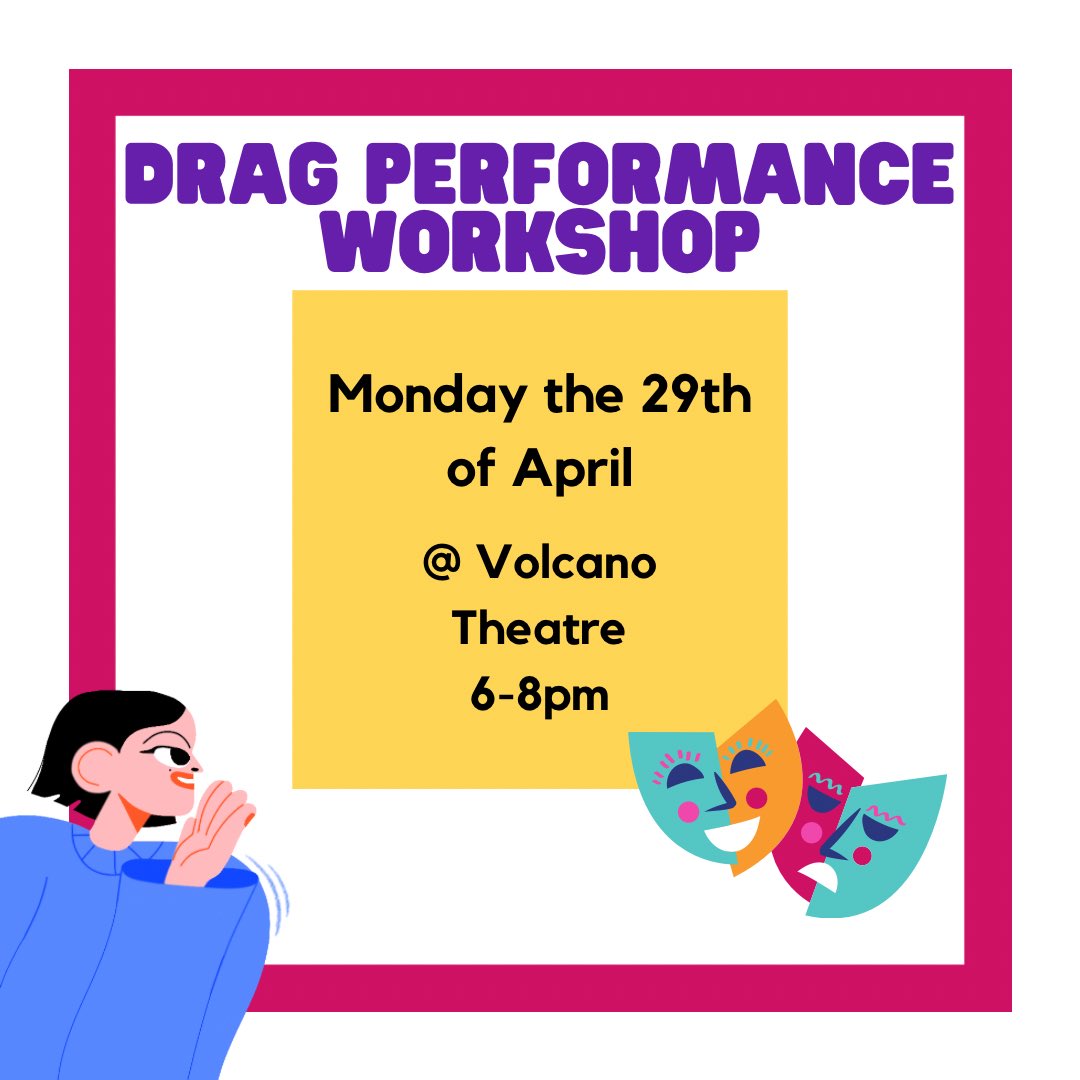 DRAG PERFORMANCE WORKSHOP

Monday the 29th of April

@ Volcano Theatre
6-8pm